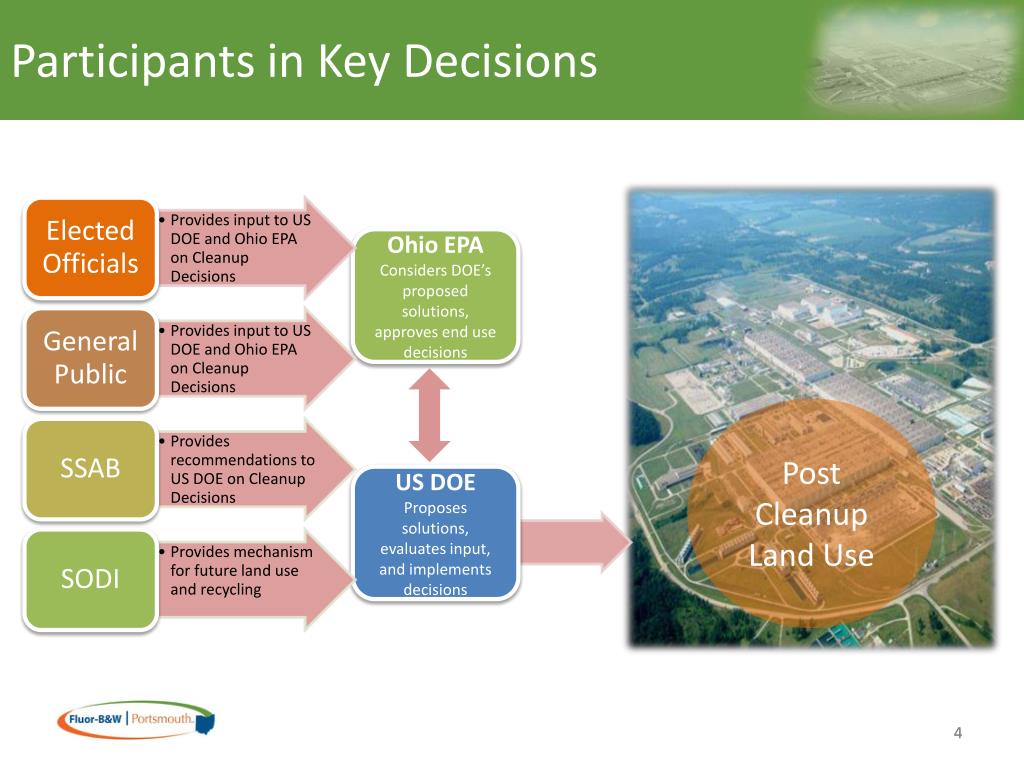 Participants in Key Decisions

Elected Officials

• Provides input to US DOE and Ohio EPA on Cleanup Decisions

General Public

• Provides input to US DOE and Ohio EPA on Cleanup Decisions

SSAB

• Provides recommendations to US DOE on Cleanup Decisions

SODI

• Provides mechanism for future land use and recycling

Ohio EPA
Considers DOE's proposed solutions, approves end use decisions

US DOE
Proposes solutions, evaluates input, and implements decisions

Post Cleanup Land Use

Fluor-B&W | Portsmouth

4